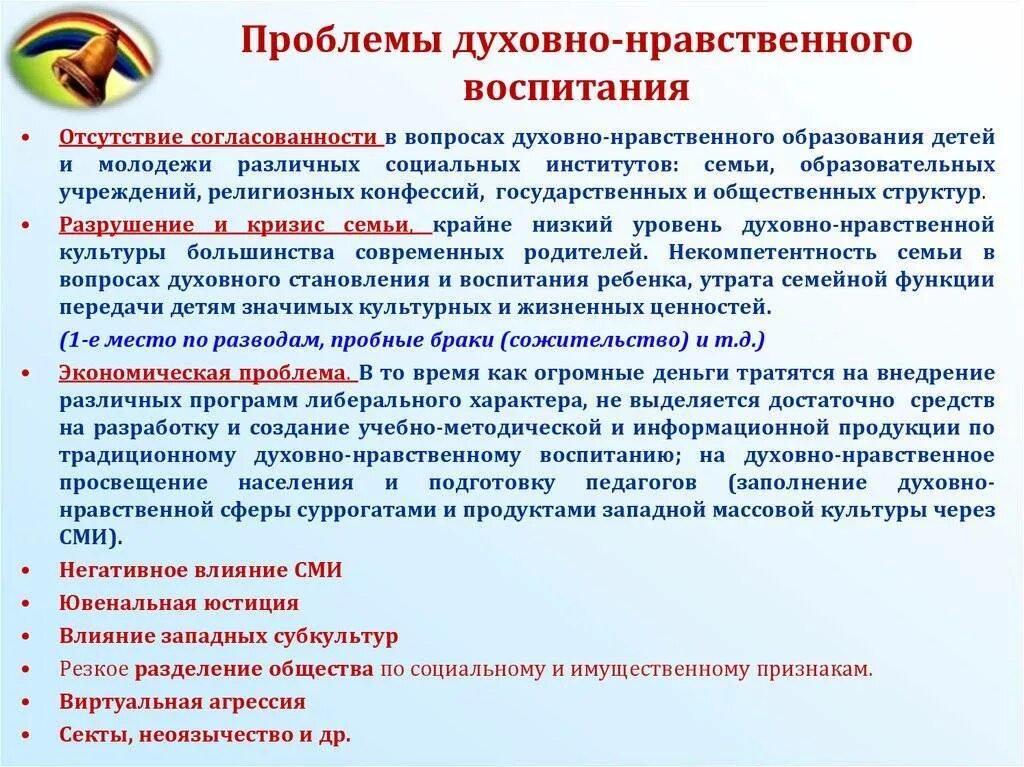 Проблемы духовно-нравственного воспитания

• Отсутствие согласованности в вопросах духовно-нравственного образования детей и молодежи различных социальных институтов: семьи, образовательных учреждений, религиозных конфессий, государственных и общественных структур.

• Разрушение и кризис семьи, крайне низкий уровень духовно-нравственной культуры большинства современных родителей. Некомпетентность семьи в вопросах духовного становления и воспитания ребенка, утрата семейной функции передачи детям значимых культурных и жизненных ценностей.

(1-е место по разводам, пробные браки (сожительство) и т.д.)

• Экономическая проблема. В то время как огромные деньги тратятся на внедрение различных программ либерального характера, не выделяется достаточно средств на разработку и создание учебно-методической и информационной продукции по традиционному духовно-нравственному воспитанию; на духовно-нравственное просвещение населения и подготовку педагогов (заполнение духовно-нравственной сферы суррогатами и продуктами западной массовой культуры через СМИ).

• Негативное влияние СМИ
• Ювенальная юстиция
• Влияние западных субкультур
• Резкое разделение общества по социальному и имущественному признакам.
• Виртуальная агрессия
• Секты, неоязычество и др.